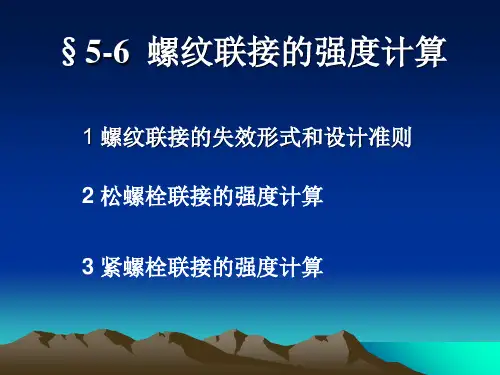 § 5-6 螺纹联接的强度计算

1 螺纹联接的失效形式和设计准则

2 松螺栓联接的强度计算

3 紧螺栓联接的强度计算